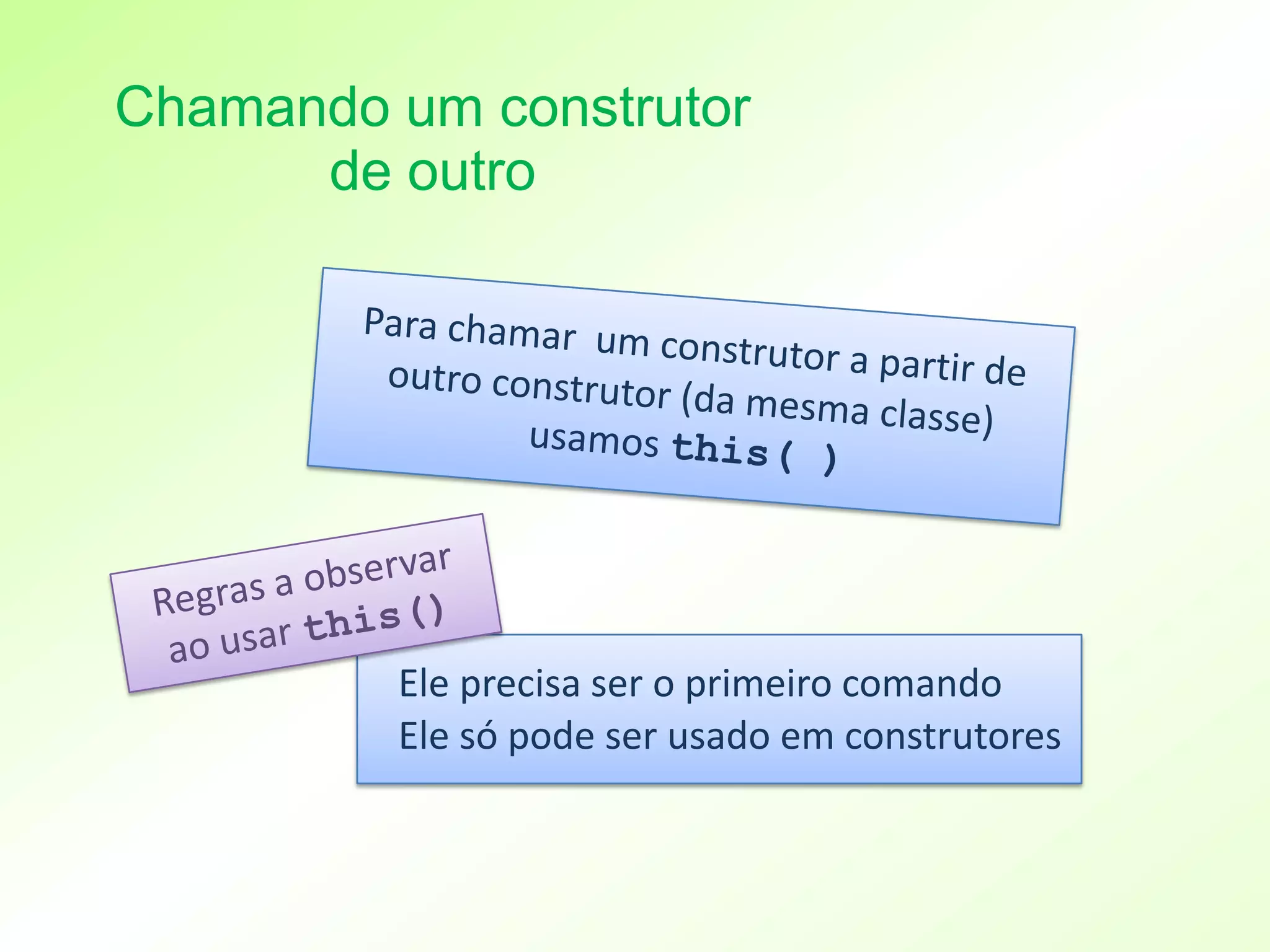 Chamando um construtor de outro

Para chamar um construtor a partir de outro construtor (da mesma classe) usamos this( )

Regras a observar ao usar this()

Ele precisa ser o primeiro comando
Ele só pode ser usado em construtores